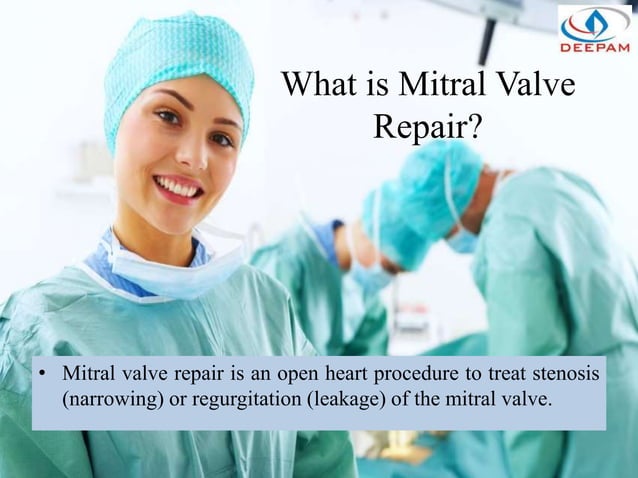 DEEPAM

What is Mitral Valve Repair?

• Mitral valve repair is an open heart procedure to treat stenosis (narrowing) or regurgitation (leakage) of the mitral valve.